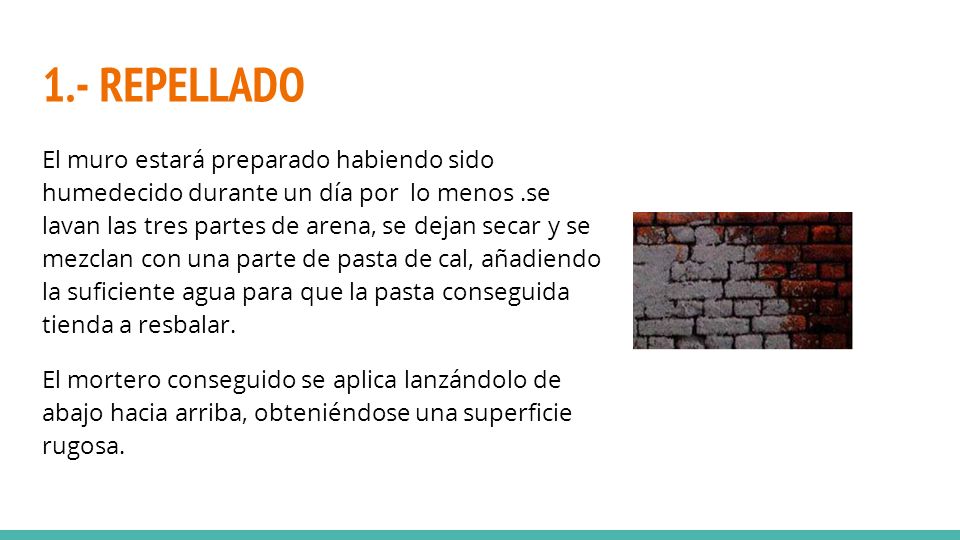 1.- REPELLADO

El muro estará preparado habiendo sido humedecido durante un día por  lo menos .se lavan las tres partes de arena, se dejan secar y se mezclan con una parte de pasta de cal, añadiendo la suficiente agua para que la pasta conseguida tienda a resbalar.

El mortero conseguido se aplica lanzándolo de abajo hacia arriba, obteniéndose una superficie rugosa.